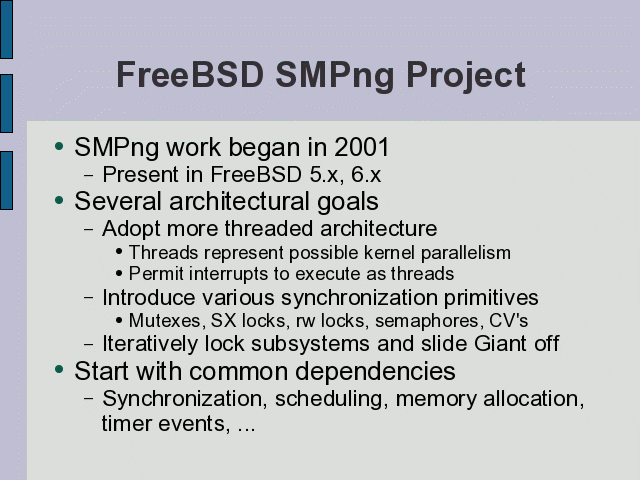 FreeBSD SMPng Project

• SMPng work began in 2001
– Present in FreeBSD 5.x, 6.x
• Several architectural goals
– Adopt more threaded architecture
• Threads represent possible kernel parallelism
• Permit interrupts to execute as threads
– Introduce various synchronization primitives
• Mutexes, SX locks, rw locks, semaphores, CV's
– Iteratively lock subsystems and slide Giant off
• Start with common dependencies
– Synchronization, scheduling, memory allocation, timer events, ...